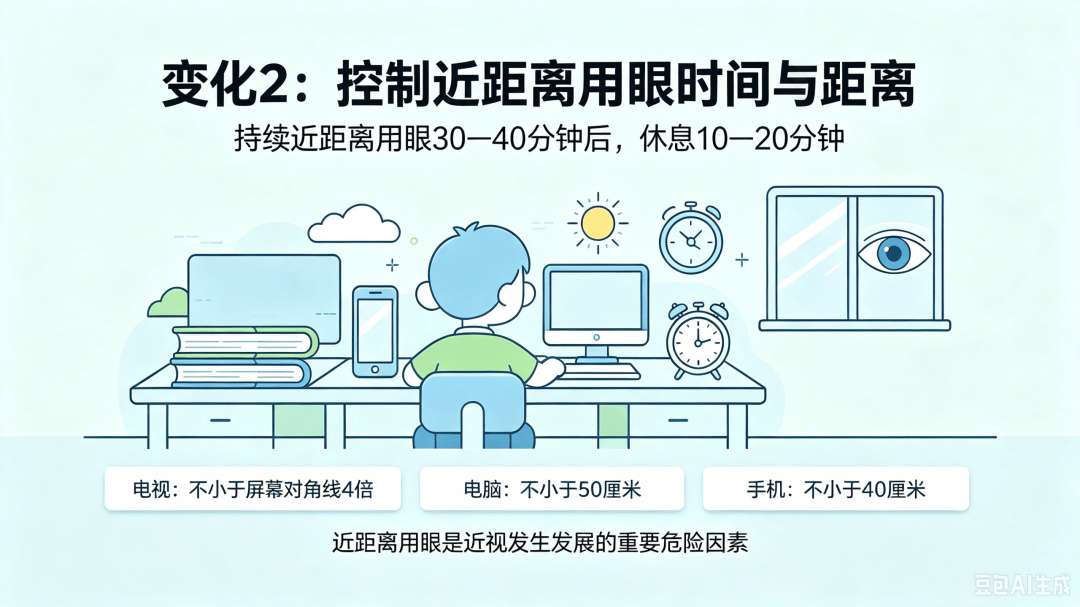 变化2：控制近距离用眼时间与距离

持续近距离用眼30—40分钟后，休息10—20分钟

电视：不小于屏幕对角线4倍

电脑：不小于50厘米

手机：不小于40厘米

近距离用眼是近视发生发展的重要危险因素

豆包AI生成